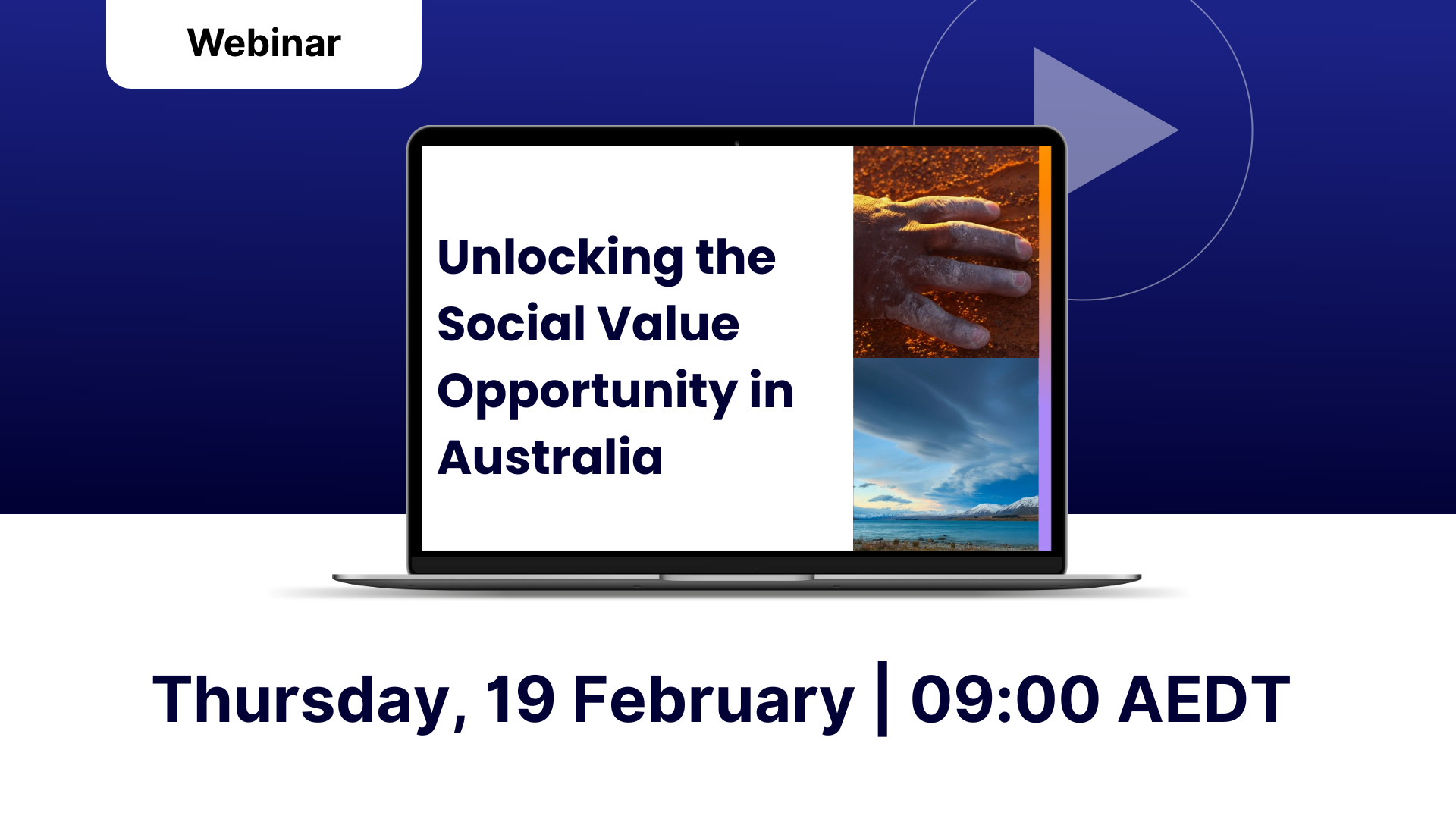 Webinar

Unlocking the Social Value Opportunity in Australia

Thursday, 19 February | 09:00 AEDT